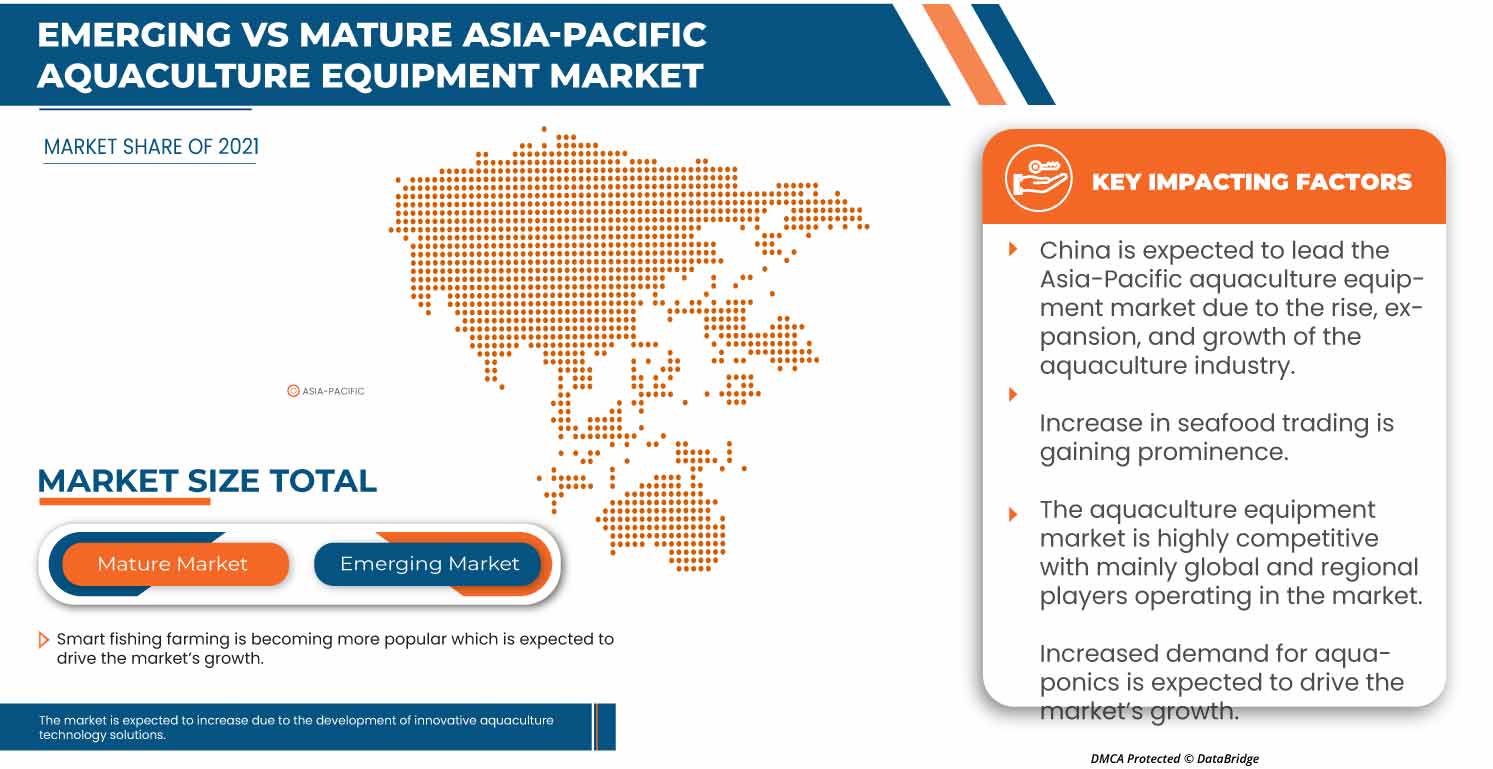 EMERGING VS MATURE ASIA-PACIFIC AQUACULTURE EQUIPMENT MARKET

MARKET SHARE OF 2021

ASIA-PACIFIC

MARKET SIZE TOTAL

Mature Market

Emerging Market

Smart fishing farming is becoming more popular which is expected to drive the market's growth.

The market is expected to increase due to the development of innovative aquaculture technology solutions.

KEY IMPACTING FACTORS

China is expected to lead the Asia-Pacific aquaculture equipment market due to the rise, expansion, and growth of the aquaculture industry.

Increase in seafood trading is gaining prominence.

The aquaculture equipment market is highly competitive with mainly global and regional players operating in the market.

Increased demand for aquaponics is expected to drive the market's growth.

DMCA Protected © DataBridge